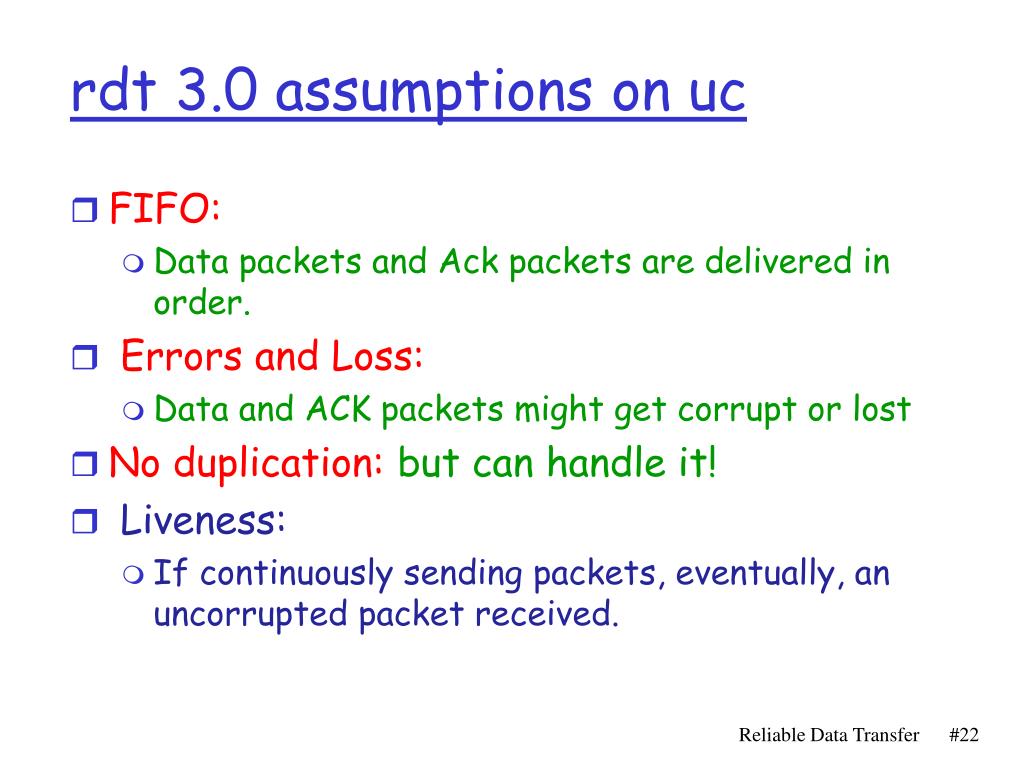 rdt 3.0 assumptions on uc

FIFO:
Data packets and Ack packets are delivered in order.

Errors and Loss:
Data and ACK packets might get corrupt or lost

No duplication: but can handle it!

Liveness:
If continuously sending packets, eventually, an uncorrupted packet received.

Reliable Data Transfer #22